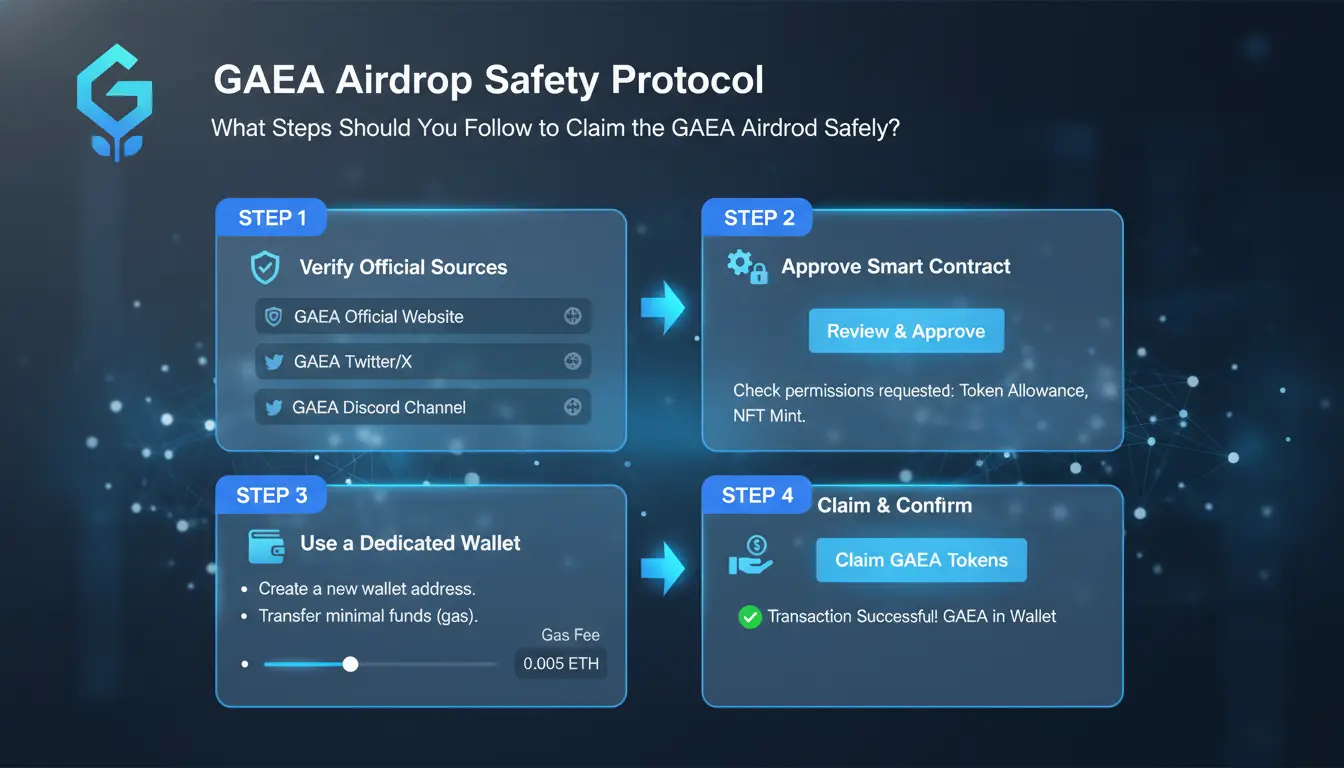 GAEA Airdrop Safety Protocol

What Steps Should You Follow to Claim the GAEA Airdrod Safely?

STEP 1

Verify Official Sources

GAEA Official Website

GAEA Twitter/X

GAEA Discord Channel

STEP 2

Approve Smart Contract

Review & Approve

Check permissions requested: Token Allowance, NFT Mint.

STEP 3

Use a Dedicated Wallet

• Create a new wallet address.
• Transfer minimal funds (gas).

Gas Fee

0.005 ETH

STEP 4

Claim & Confirm

Claim GAEA Tokens

Transaction Successful! GAEA in Wallet